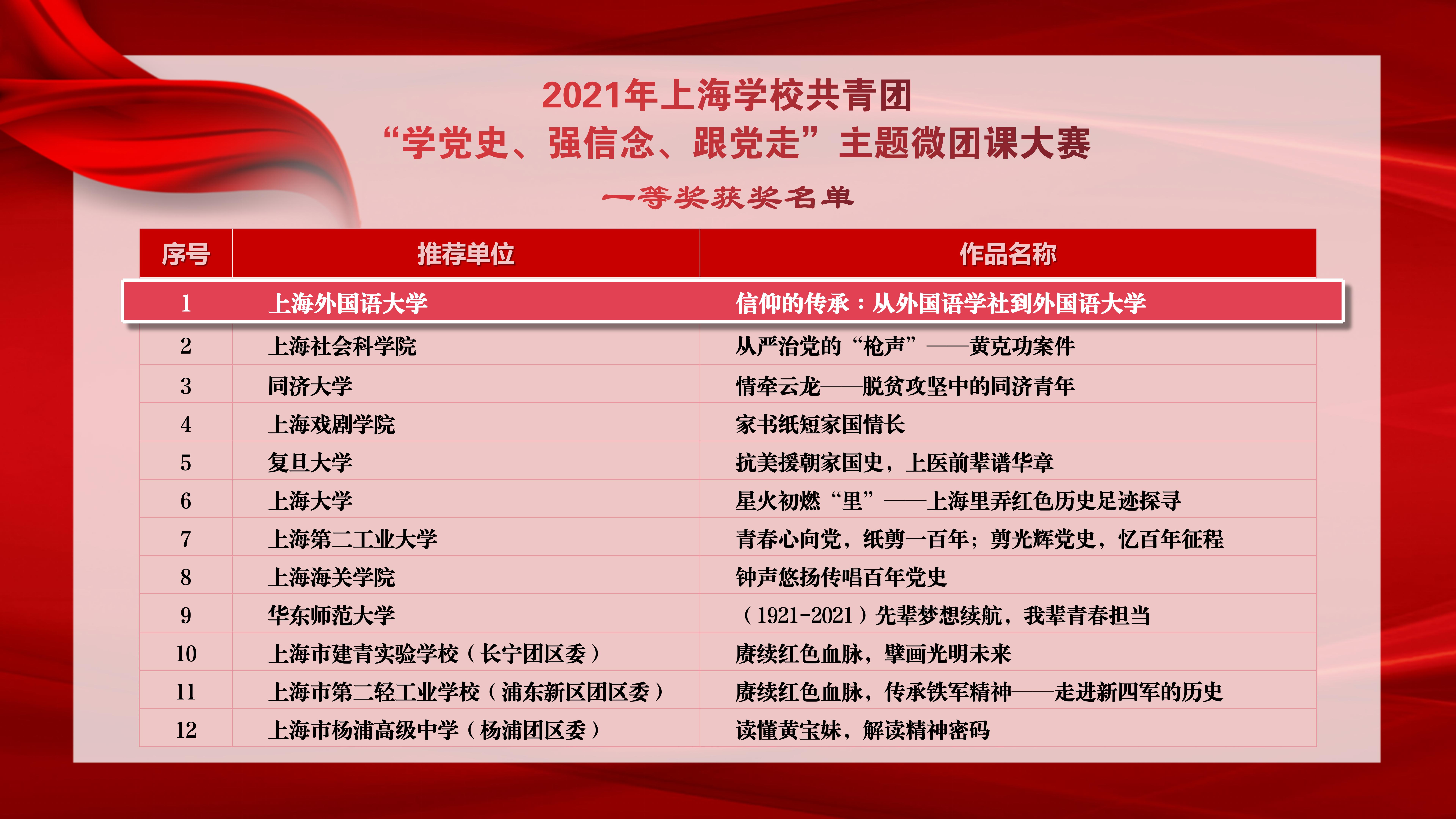 2021年上海学校共青团
“学党史、强信念、跟党走”主题微团课大赛

一等奖获奖名单

| 序号 | 推荐单位 | 作品名称 |
|---|---|---|
| 1 | 上海外国语大学 | 信仰的传承：从外国语学社到外国语大学 |
| 2 | 上海社会科学院 | 从严治党的“枪声”——黄克功案件 |
| 3 | 同济大学 | 情牵云龙——脱贫攻坚中的同济青年 |
| 4 | 上海戏剧学院 | 家书纸短家国情长 |
| 5 | 复旦大学 | 抗美援朝家国史，上医前辈谱华章 |
| 6 | 上海大学 | 星火初燃“里”——上海里弄红色历史足迹探寻 |
| 7 | 上海第二工业大学 | 青春心向党，纸剪一百年；剪光辉党史，忆百年征程 |
| 8 | 上海海关学院 | 钟声悠扬传唱百年党史 |
| 9 | 华东师范大学 | （1921-2021）先辈梦想续航，我辈青春担当 |
| 10 | 上海市建青实验学校（长宁团区委） | 赓续红色血脉，擘画光明未来 |
| 11 | 上海市第二轻工业学校（浦东新区团区委） | 赓续红色血脉，传承铁军精神——走进新四军的历史 |
| 12 | 上海市杨浦高级中学（杨浦团区委） | 读懂黄宝妹，解读精神密码 |